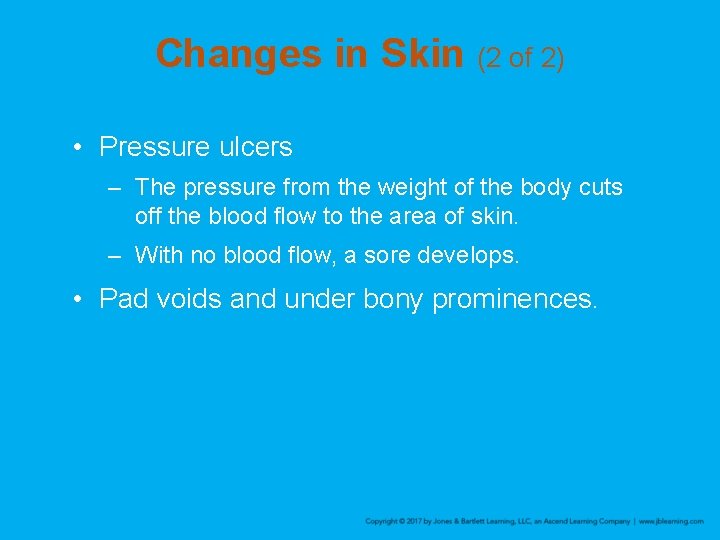 Changes in Skin (2 of 2)

• Pressure ulcers

– The pressure from the weight of the body cuts off the blood flow to the area of skin.

– With no blood flow, a sore develops.

• Pad voids and under bony prominences.

Copyright © 2017 by Jones & Bartlett Learning, LLC, an Ascend Learning Company | www.jblearning.com